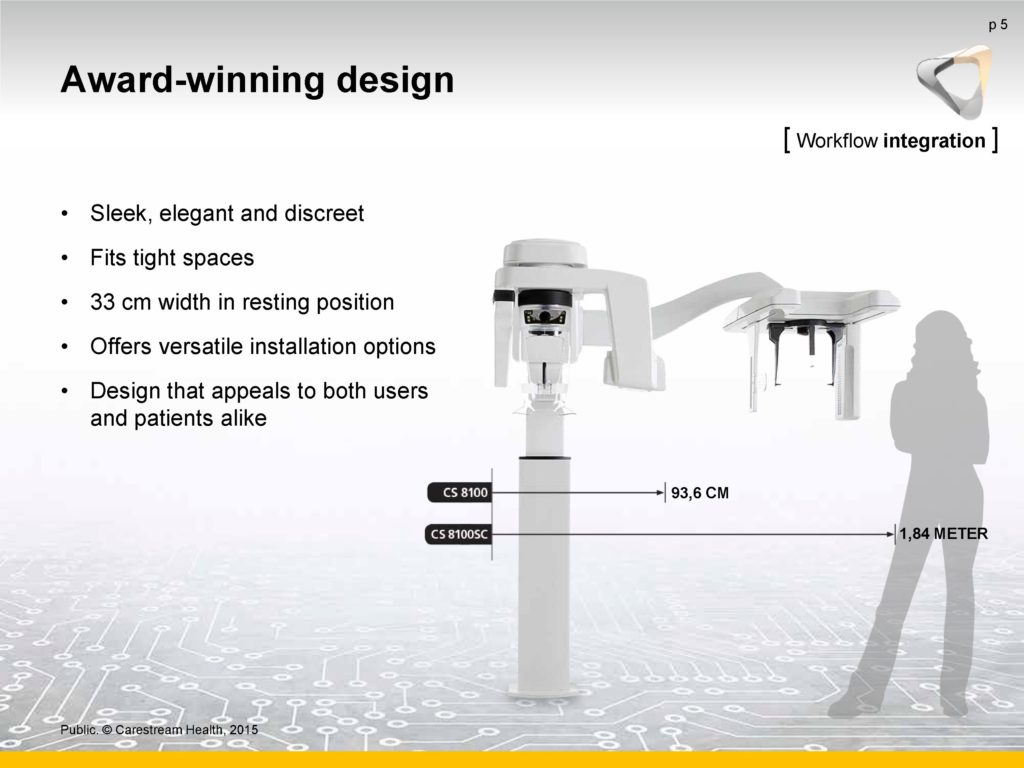 p 5

Award-winning design

[ Workflow integration ]

• Sleek, elegant and discreet
• Fits tight spaces
• 33 cm width in resting position
• Offers versatile installation options
• Design that appeals to both users and patients alike

CS 8100
93,6 CM
CS 8100SC
1,84 METER

Public. © Carestream Health, 2015